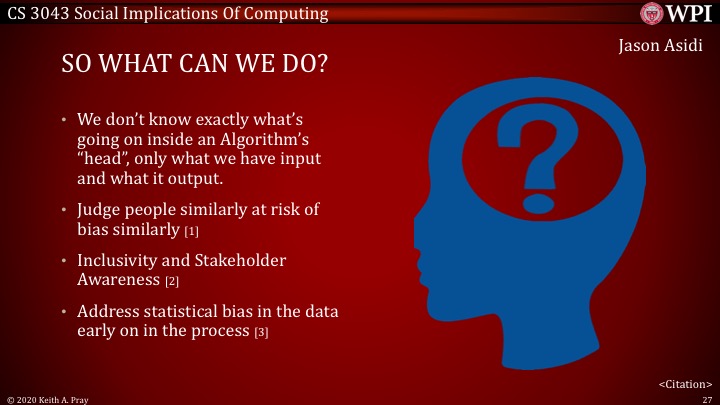 CS 3043 Social Implications Of Computing

WPI

Jason Asidi

SO WHAT CAN WE DO?

• We don't know exactly what's going on inside an Algorithm's "head", only what we have input and what it output.

• Judge people similarly at risk of bias similarly [1]

• Inclusivity and Stakeholder Awareness [2]

• Address statistical bias in the data early on in the process [3]

?

<Citation>

© 2020 Keith A. Pray

27